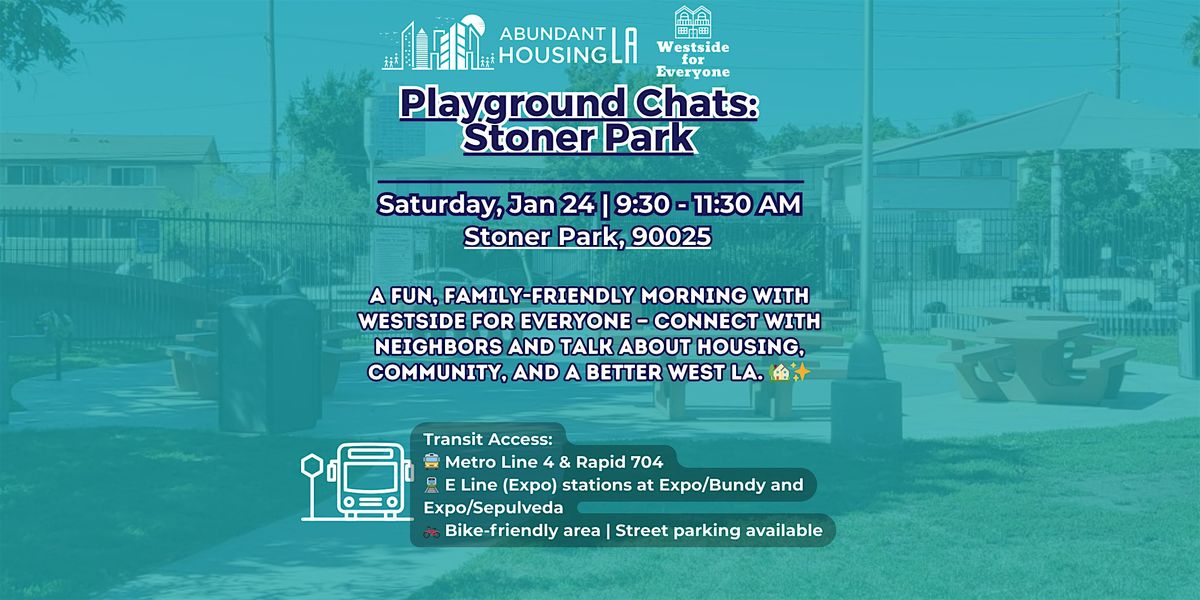 ABUNDANT HOUSING LA

Westside for Everyone

Playground Chats: Stoner Park

Saturday, Jan 24 | 9:30 - 11:30 AM
Stoner Park, 90025

A FUN, FAMILY-FRIENDLY MORNING WITH WESTSIDE FOR EVERYONE - CONNECT WITH NEIGHBORS AND TALK ABOUT HOUSING, COMMUNITY, AND A BETTER WEST LA. 🏡✨

Transit Access:
🚍 Metro Line 4 & Rapid 704
🚆 E Line (Expo) stations at Expo/Bundy and Expo/Sepulveda
🚲 Bike-friendly area | Street parking available